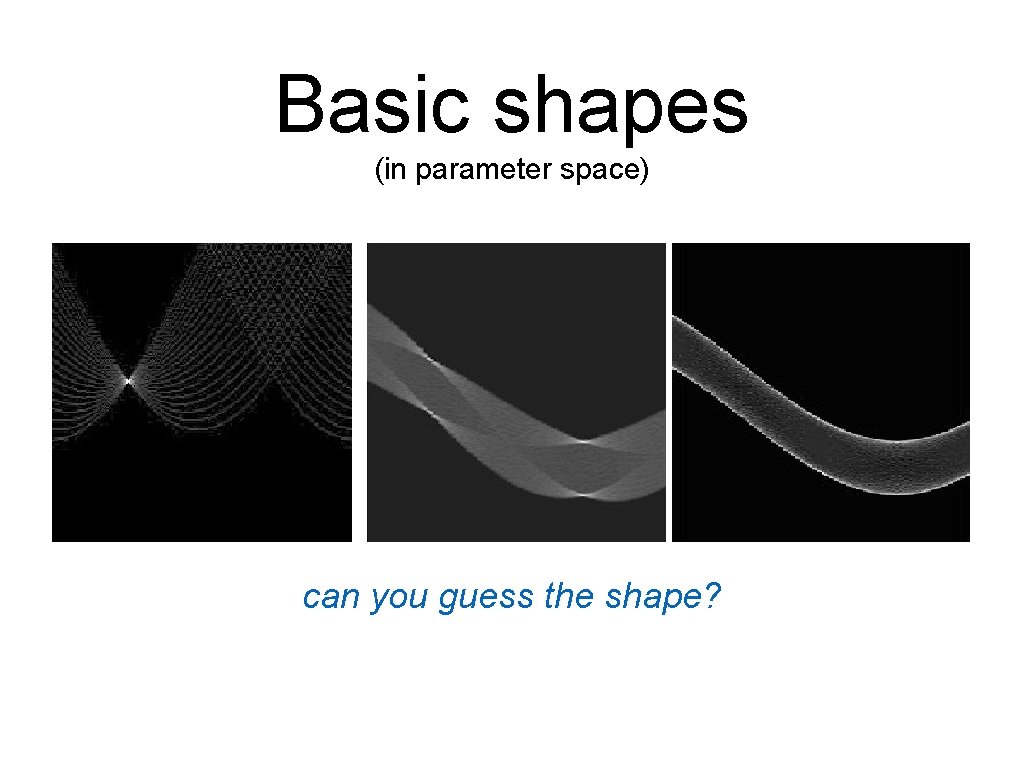 Basic shapes
(in parameter space)

can you guess the shape?